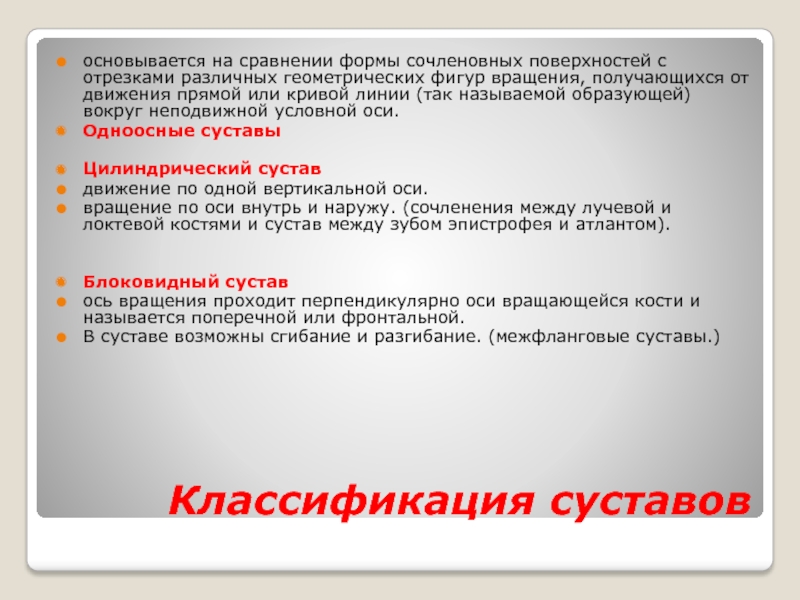 основывается на сравнении формы сочленовных поверхностей с отрезками различных геометрических фигур вращения, получающихся от движения прямой или кривой линии (так называемой образующей) вокруг неподвижной условной оси.

Одноосные суставы

Цилиндрический сустав

движение по одной вертикальной оси.

вращение по оси внутрь и наружу. (сочленения между лучевой и локтевой костями и сустав между зубом эпистрофея и атлантом).

Блоковидный сустав

ось вращения проходит перпендикулярно оси вращающейся кости и называется поперечной или фронтальной.

В суставе возможны сгибание и разгибание. (межфланговые суставы.)

Классификация суставов